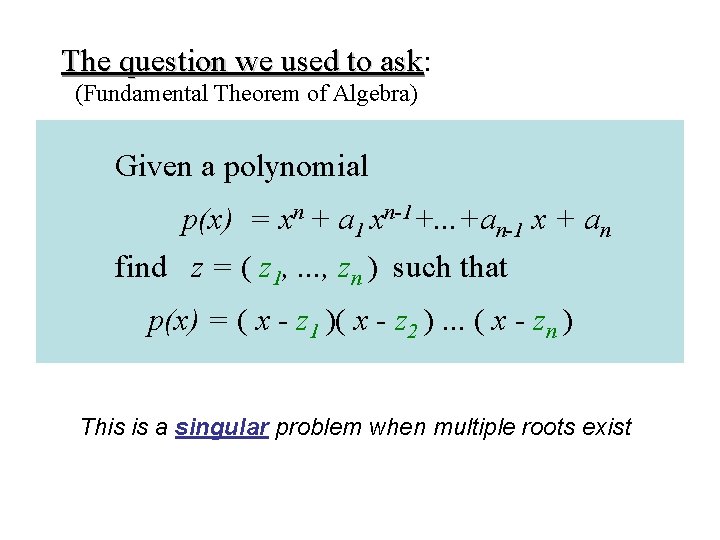 The question we used to ask:
(Fundamental Theorem of Algebra)

Given a polynomial

$p(x) = x^n + a_1 x^{n-1} + ... + a_{n-1} x + a_n$

find $z = ( z_1, ..., z_n )$ such that

$p(x) = ( x - z_1 )( x - z_2 ) ... ( x - z_n )$

This is a singular problem when multiple roots exist